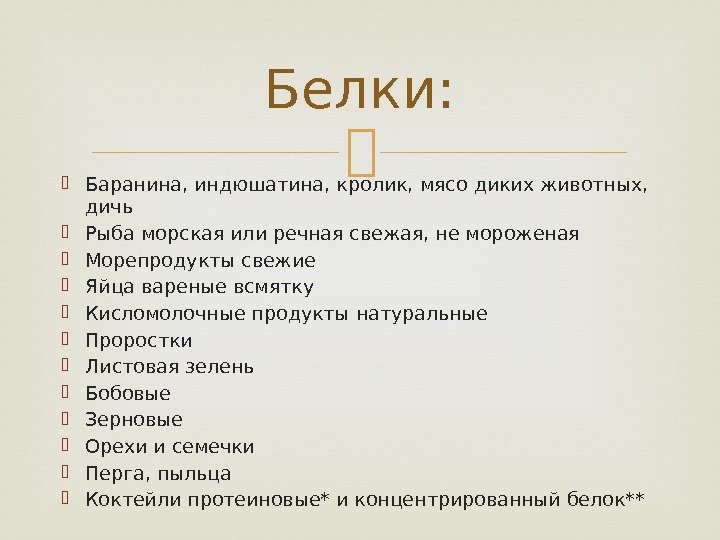 Белки:

Баранина, индюшатина, кролик, мясо диких животных, дичь
Рыба морская или речная свежая, не мороженая
Морепродукты свежие
Яйца вареные всмятку
Кисломолочные продукты натуральные
Проростки
Листовая зелень
Бобовые
Зерновые
Орехи и семечки
Перга, пыльца
Коктейли протеиновые* и концентрированный белок**